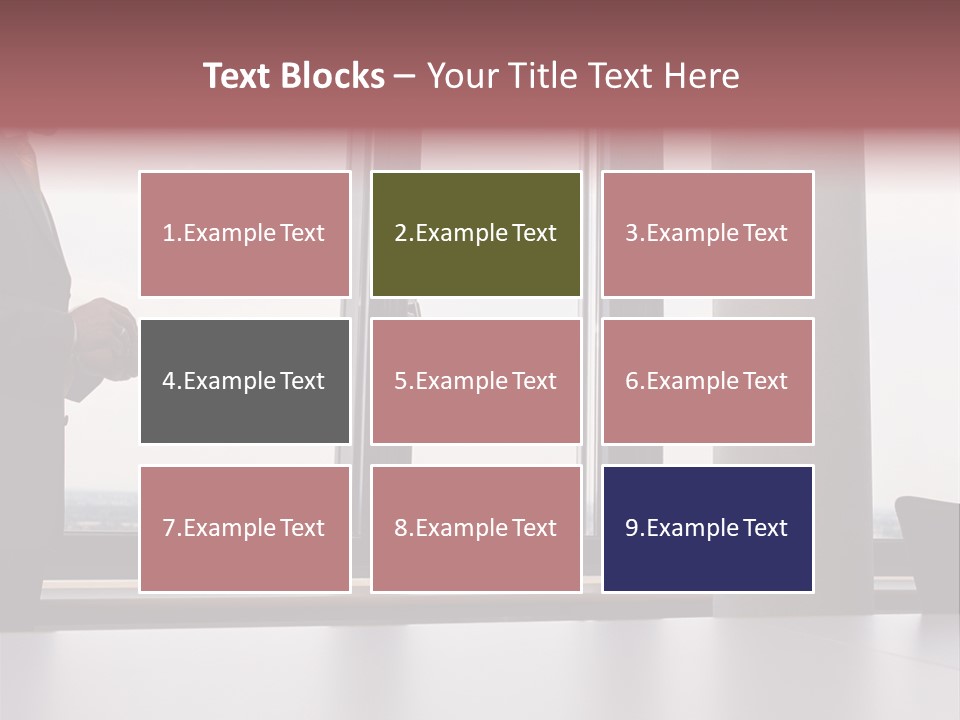 Text Blocks – Your Title Text Here

1.Example Text

2.Example Text

3.Example Text

4.Example Text

5.Example Text

6.Example Text

7.Example Text

8.Example Text

9.Example Text